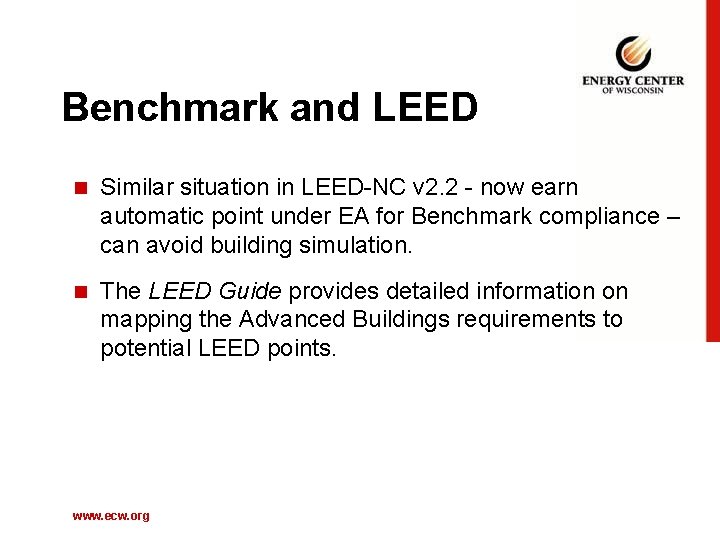 ENERGY CENTER
OF WISCONSIN

Benchmark and LEED

Similar situation in LEED-NC v2.2 - now earn automatic point under EA for Benchmark compliance – can avoid building simulation.

The LEED Guide provides detailed information on mapping the Advanced Buildings requirements to potential LEED points.

www.ecw.org